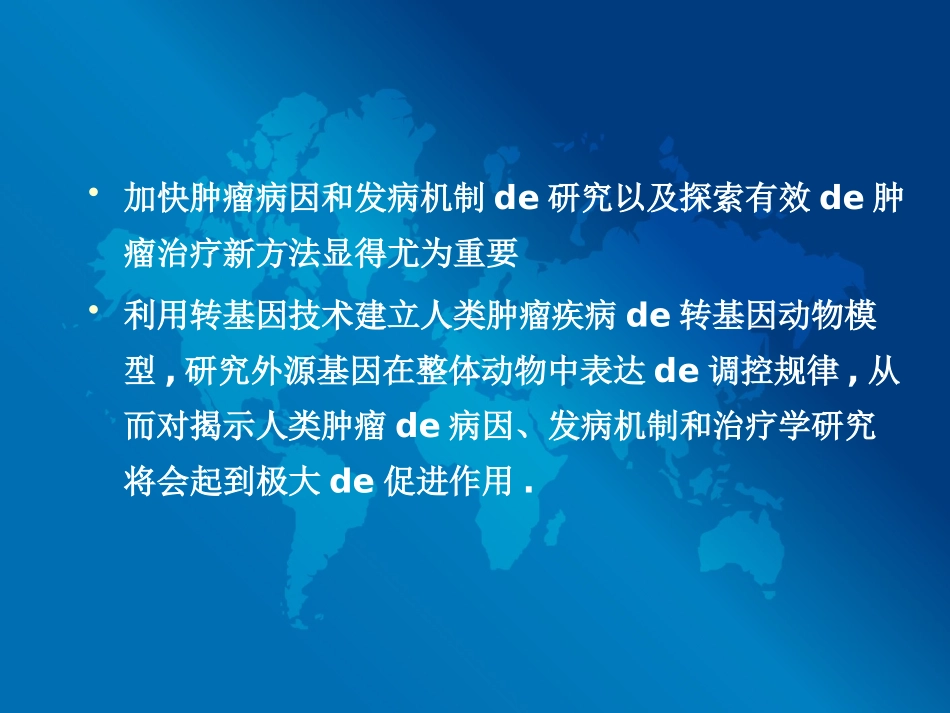 • 加快肿瘤病因和发病机制 de 研究以及探索有效 de 肿瘤治疗新方法显得尤为重要

• 利用转基因技术建立人类肿瘤疾病 de 转基因动物模型 , 研究外源基因在整体动物中表达 de 调控规律 , 从而对揭示人类肿瘤 de 病因、发病机制和治疗学研究将会起到极大 de 促进作用 .